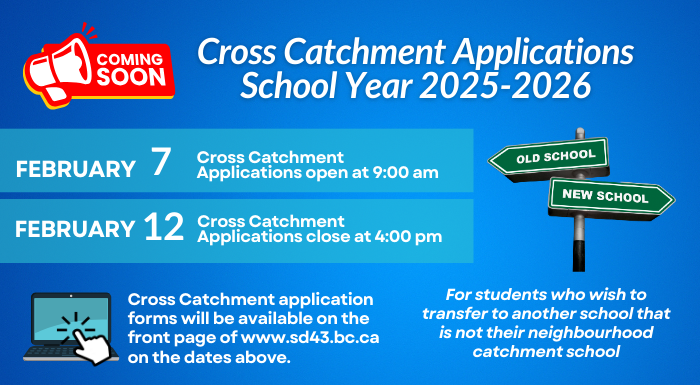 COMING SOON

Cross Catchment Applications School Year 2025-2026

FEBRUARY 7 Cross Catchment Applications open at 9:00 am

FEBRUARY 12 Cross Catchment Applications close at 4:00 pm

OLD SCHOOL

NEW SCHOOL

Cross Catchment application forms will be available on the front page of www.sd43.bc.ca on the dates above.

For students who wish to transfer to another school that is not their neighbourhood catchment school